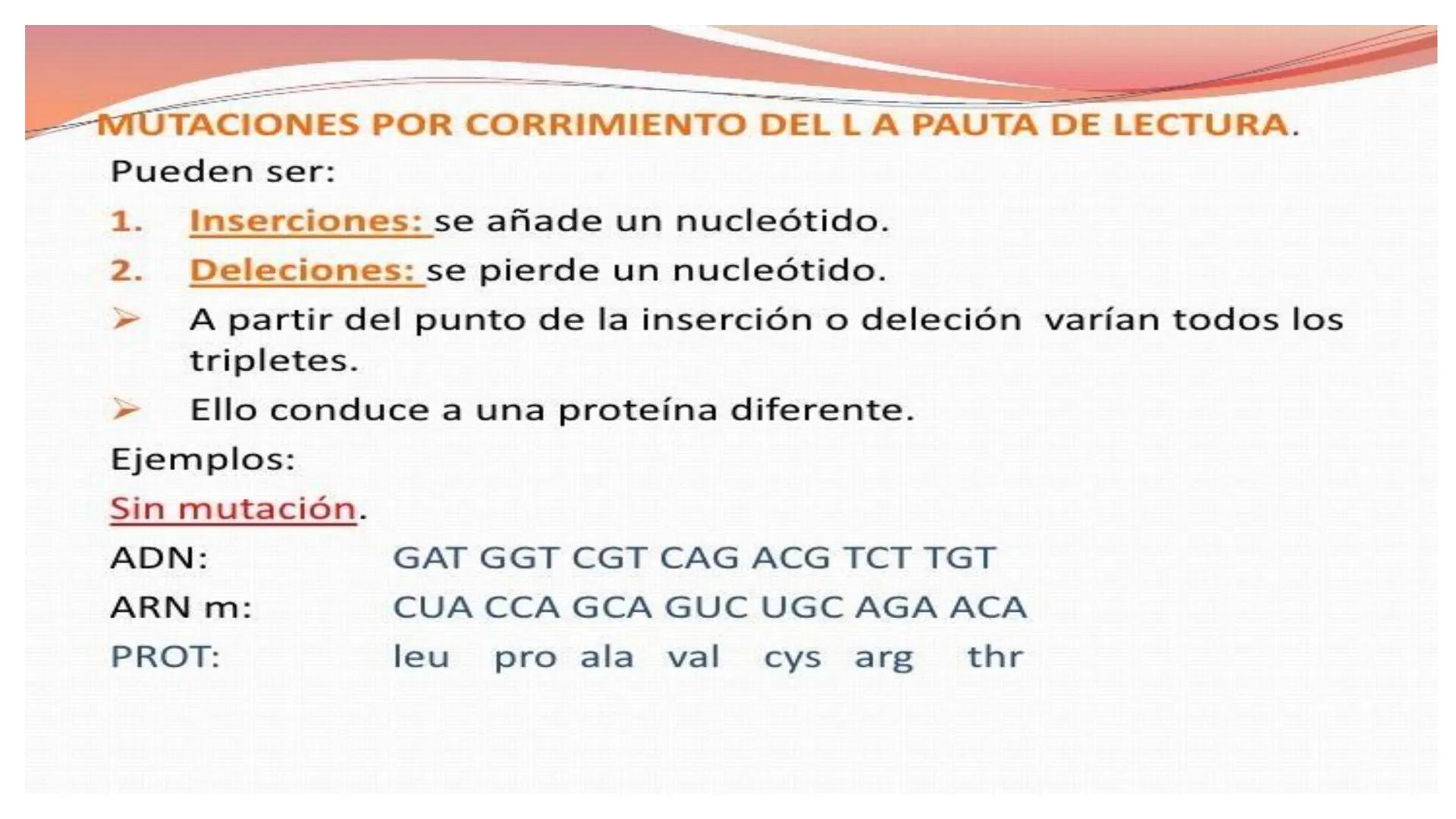 MUTACIONES POR CORRIMIENTO DEL L A PAUTA DE LECTURA.

Pueden ser:

1. Inserciones: se añade un nucleótido.

2. Deleciones: se pierde un nucleótido.

➢ A partir del punto de la inserción o deleción varían todos los tripletes.

➢ Ello conduce a una proteína diferente.

Ejemplos:

Sin mutación.

ADN: GAT GGT CGT CAG ACG TCT TGT

ARN m: CUA CCA GCA GUC UGC AGA ACA

PROT: leu pro ala val cys arg thr